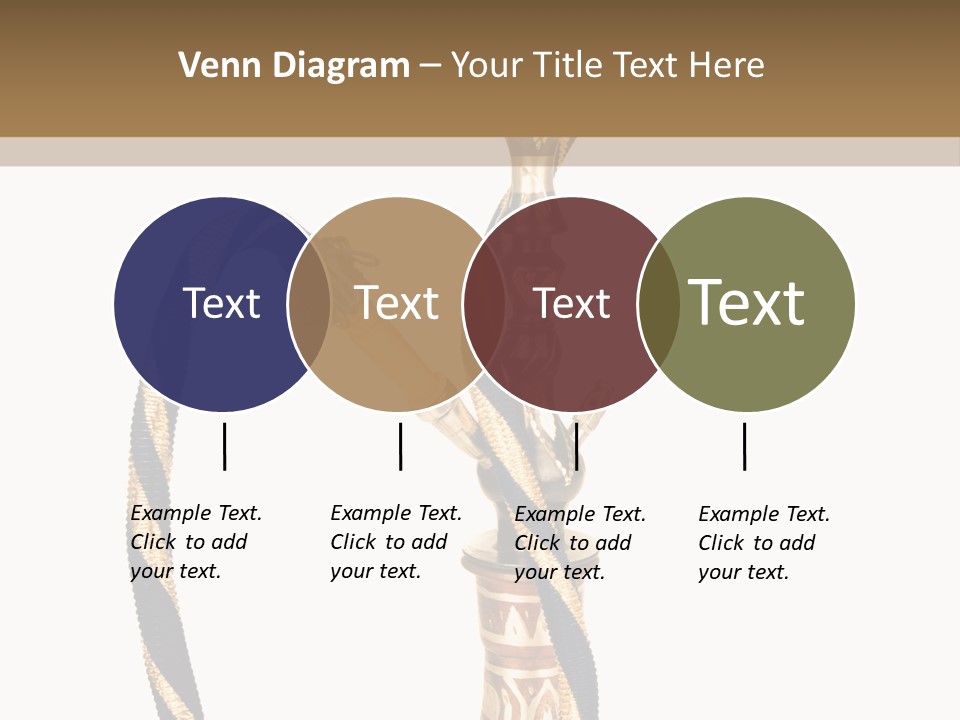 Venn Diagram – Your Title Text Here

Text

Text

Text

Text

Example Text. Click to add your text.

Example Text. Click to add your text.

Example Text. Click to add your text.

Example Text. Click to add your text.